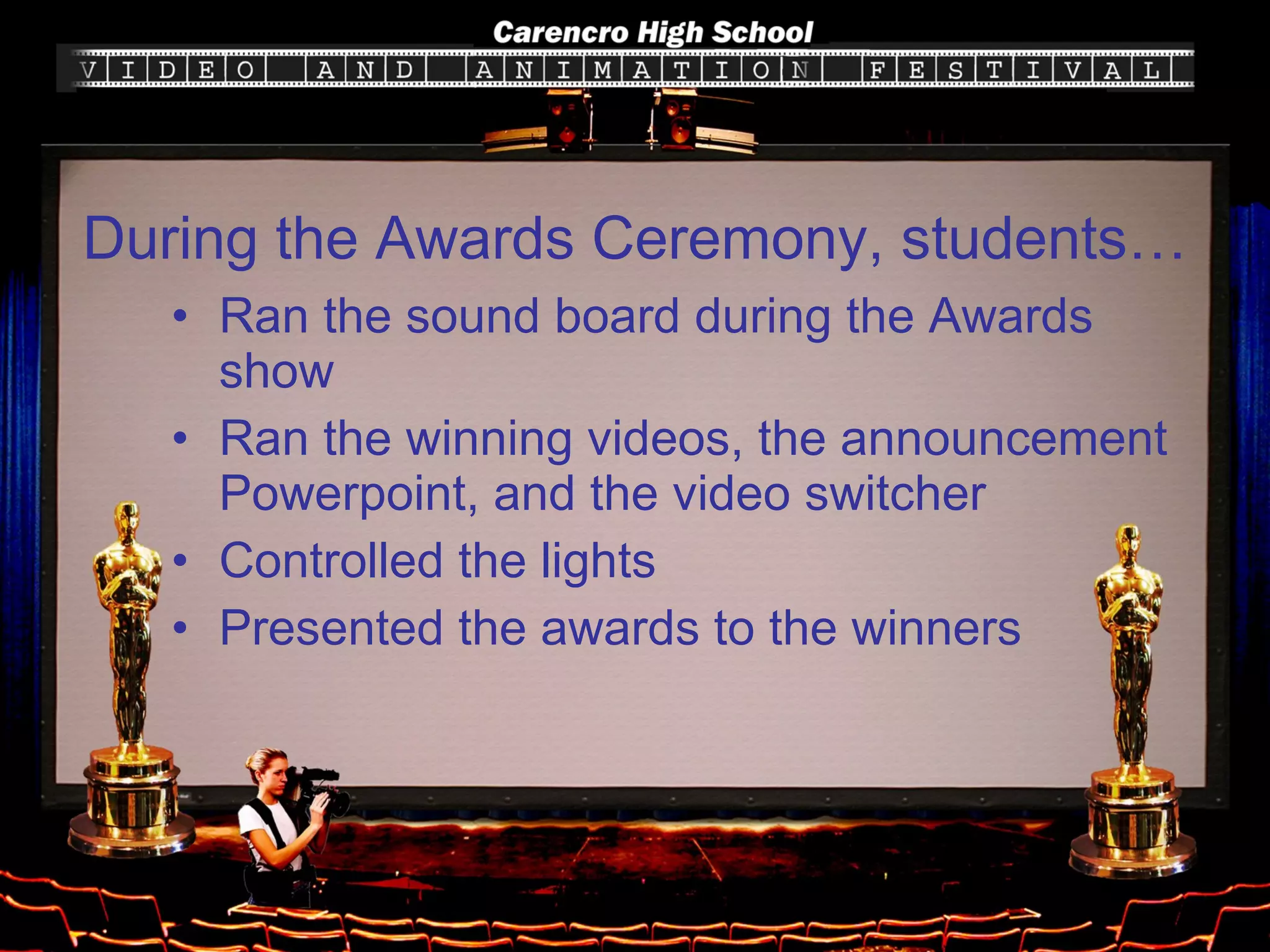 Carencro High School
VIDEO AND ANIMATION FESTIVAL

During the Awards Ceremony, students…

• Ran the sound board during the Awards show
• Ran the winning videos, the announcement Powerpoint, and the video switcher
• Controlled the lights
• Presented the awards to the winners